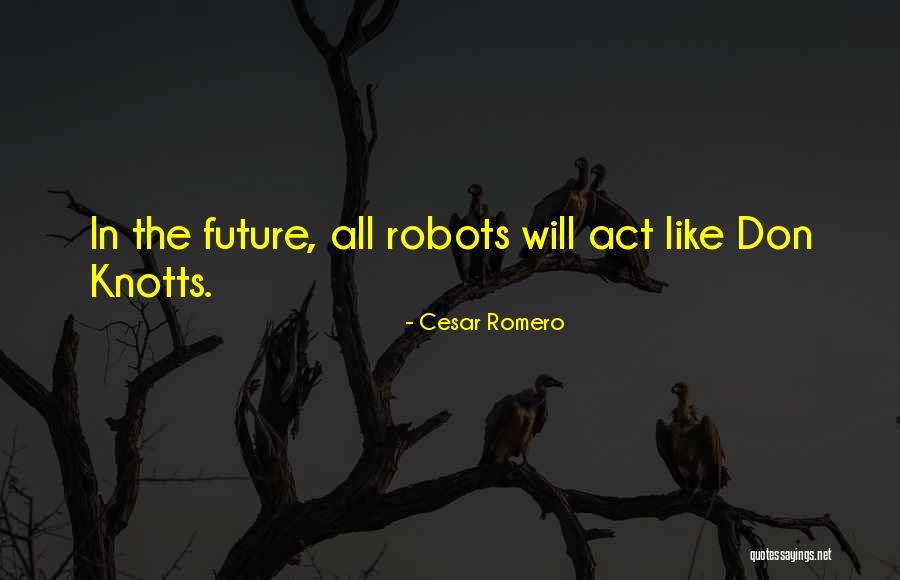 In the future, all robots will act like Don Knotts.

- Cesar Romero

quotessayings.net